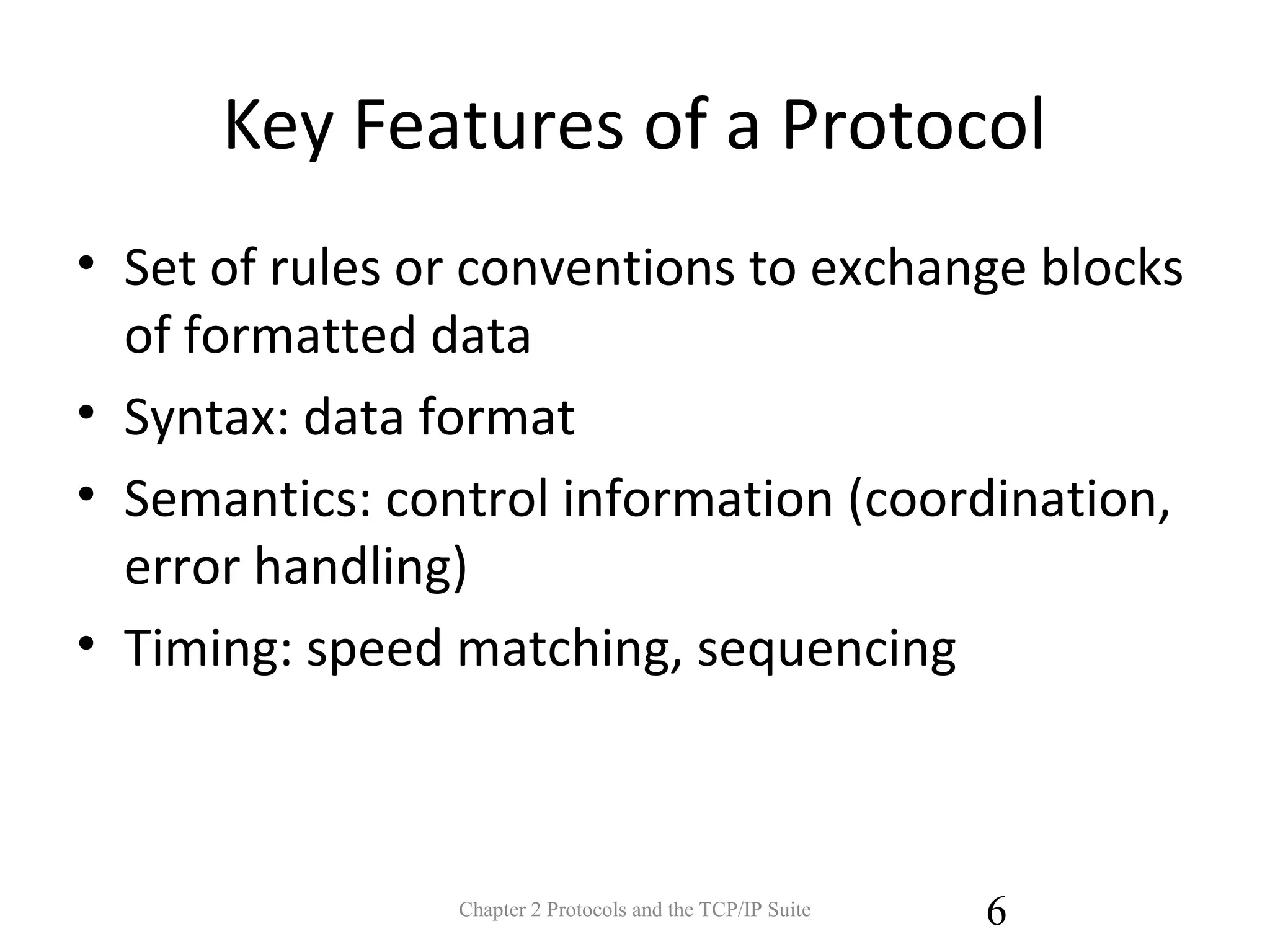 Key Features of a Protocol

• Set of rules or conventions to exchange blocks of formatted data
• Syntax: data format
• Semantics: control information (coordination, error handling)
• Timing: speed matching, sequencing

Chapter 2 Protocols and the TCP/IP Suite

6